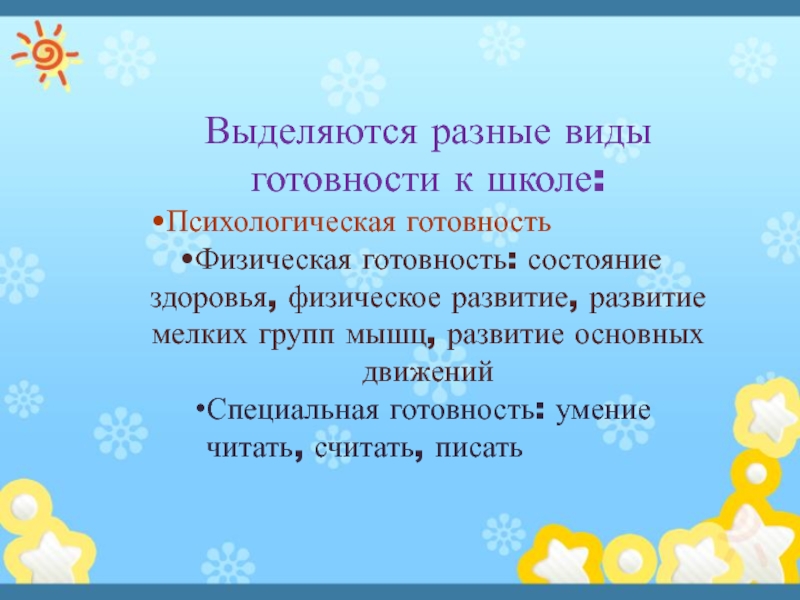 Выделяются разные виды готовности к школе:

•Психологическая готовность

•Физическая готовность: состояние здоровья, физическое развитие, развитие мелких групп мышц, развитие основных движений

•Специальная готовность: умение читать, считать, писать